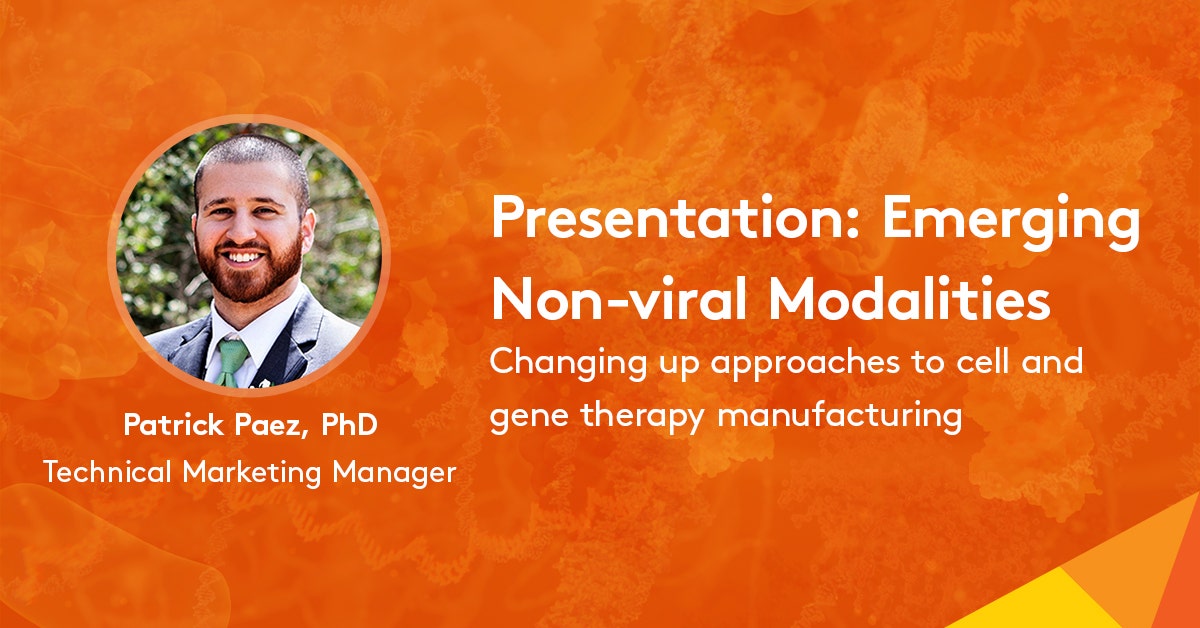 Patrick Paez, PhD
Technical Marketing Manager

Presentation: Emerging Non-viral Modalities

Changing up approaches to cell and gene therapy manufacturing